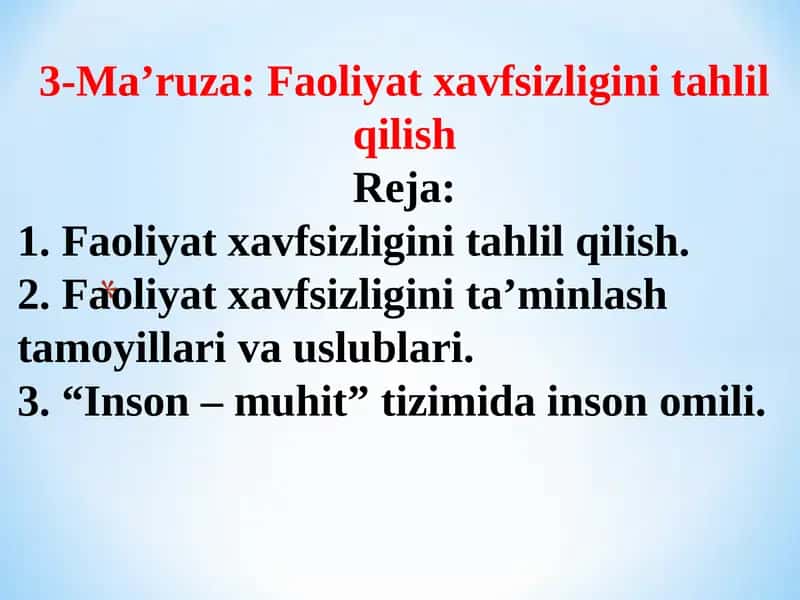 3-Ma’ruza: Faoliyat xavfsizligini tahlil qilish

Reja:

1. Faoliyat xavfsizligini tahlil qilish.

2. Faoliyat xavfsizligini ta’minlash tamoyillari va uslublari.

3. “Inson – muhit” tizimida inson omili.